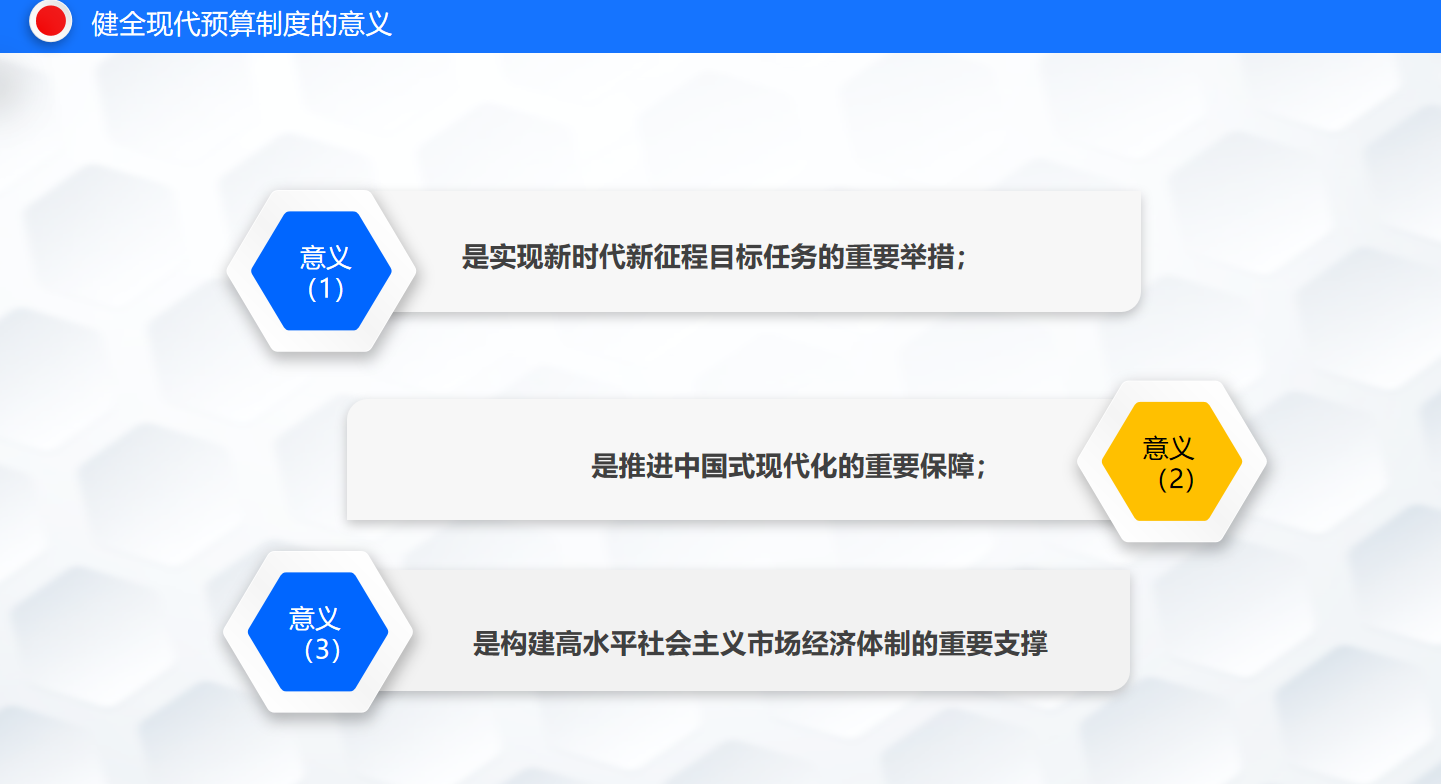 健全现代预算制度的意义

意义（1）

是实现新时代新征程目标任务的重要举措；

是推进中国式现代化的重要保障；

意义（2）

意义（3）

是构建高水平社会主义市场经济体制的重要支撑